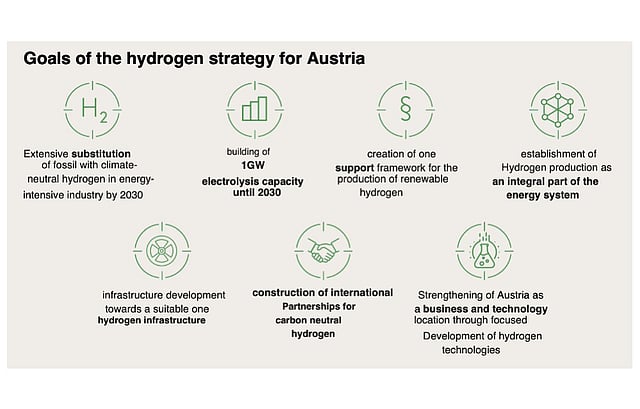 Goals of the hydrogen strategy for Austria

$H_2$

Extensive substitution of fossil with climate-neutral hydrogen in energy-intensive industry by 2030

building of 1GW electrolysis capacity until 2030

§

creation of one support framework for the production of renewable hydrogen

establishment of Hydrogen production as an integral part of the energy system

infrastructure development towards a suitable one hydrogen infrastructure

construction of international Partnerships for carbon neutral hydrogen

Strengthening of Austria as a business and technology location through focused Development of hydrogen technologies